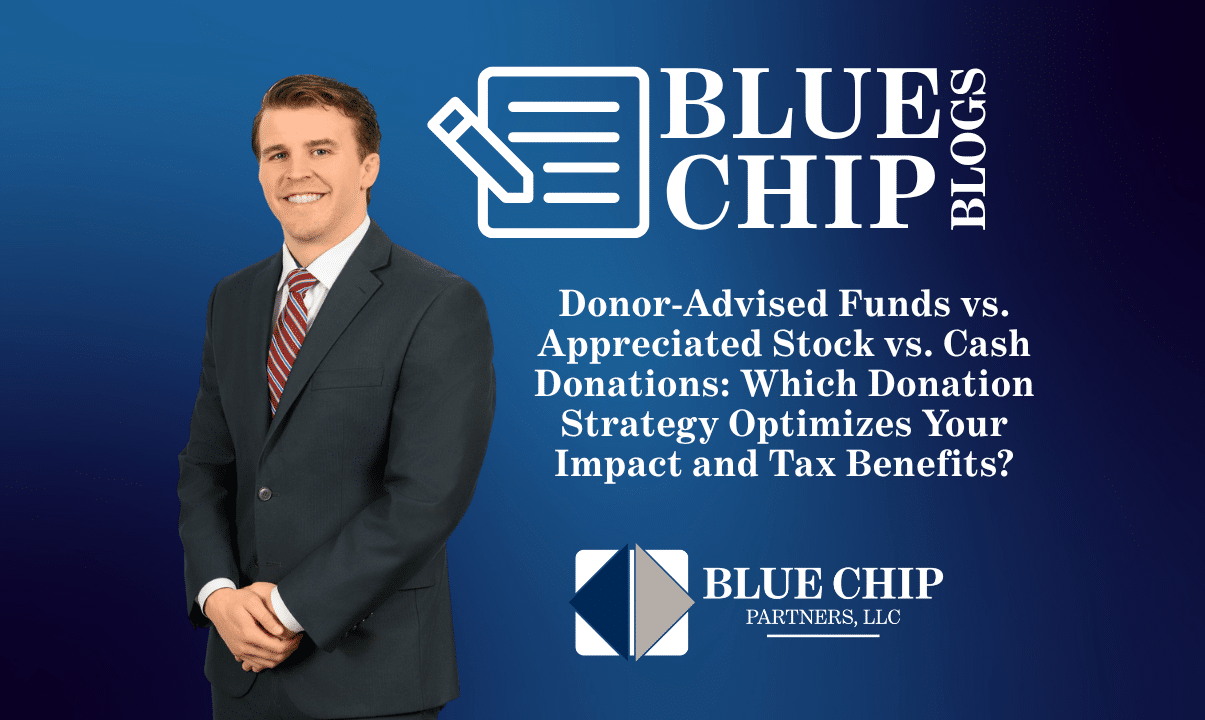 BLUE CHIP BLOGS

Donor-Advised Funds vs. Appreciated Stock vs. Cash Donations: Which Donation Strategy Optimizes Your Impact and Tax Benefits?

BLUE CHIP
PARTNERS, LLC